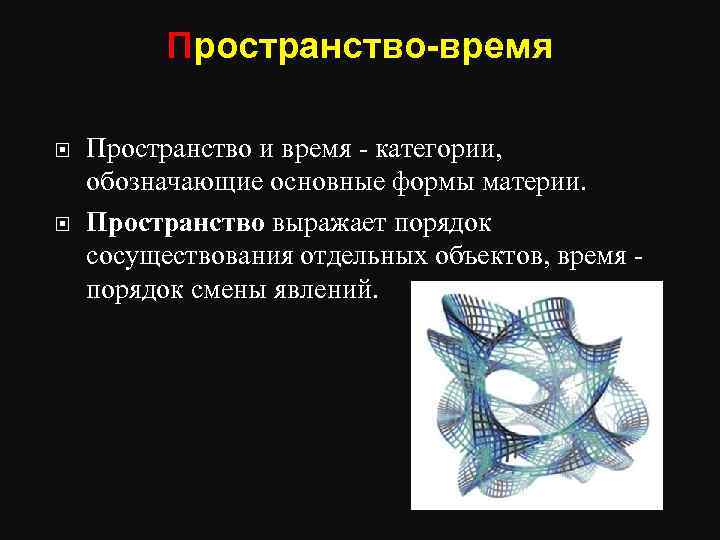 Пространство-время

Пространство и время - категории, обозначающие основные формы материи.

Пространство выражает порядок сосуществования отдельных объектов, время - порядок смены явлений.